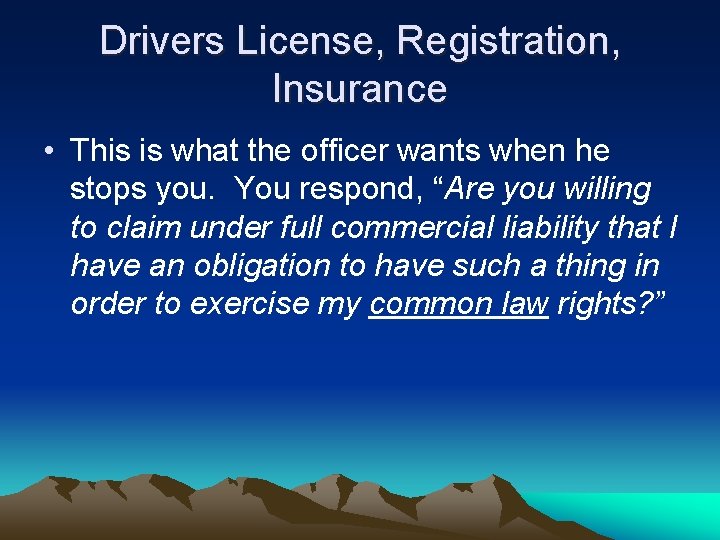 Drivers License, Registration, Insurance

• This is what the officer wants when he stops you.  You respond, “Are you willing to claim under full commercial liability that I have an obligation to have such a thing in order to exercise my common law rights?”